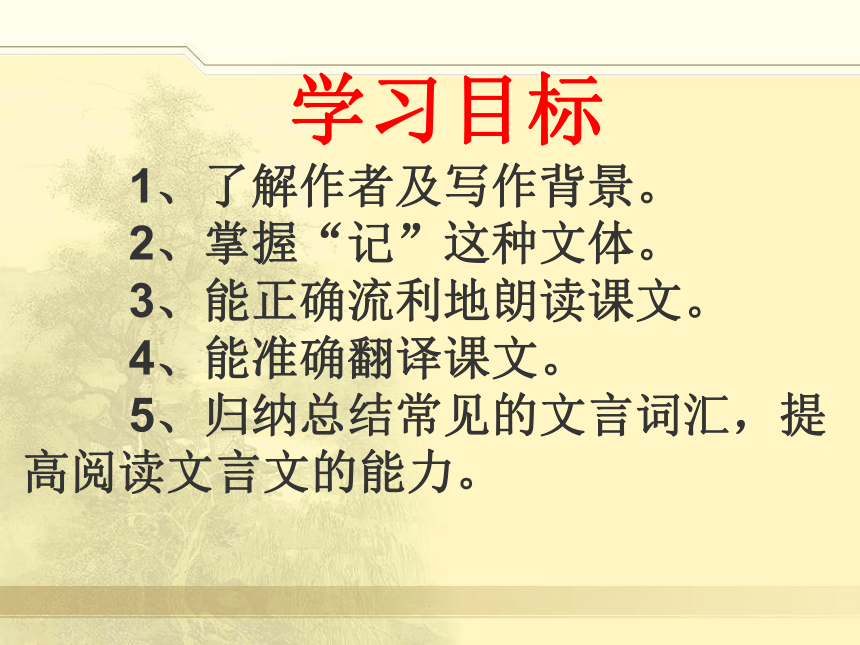 学习目标

1、了解作者及写作背景。

2、掌握“记”这种文体。

3、能正确流利地朗读课文。

4、能准确翻译课文。

5、归纳总结常见的文言词汇，提高阅读文言文的能力。